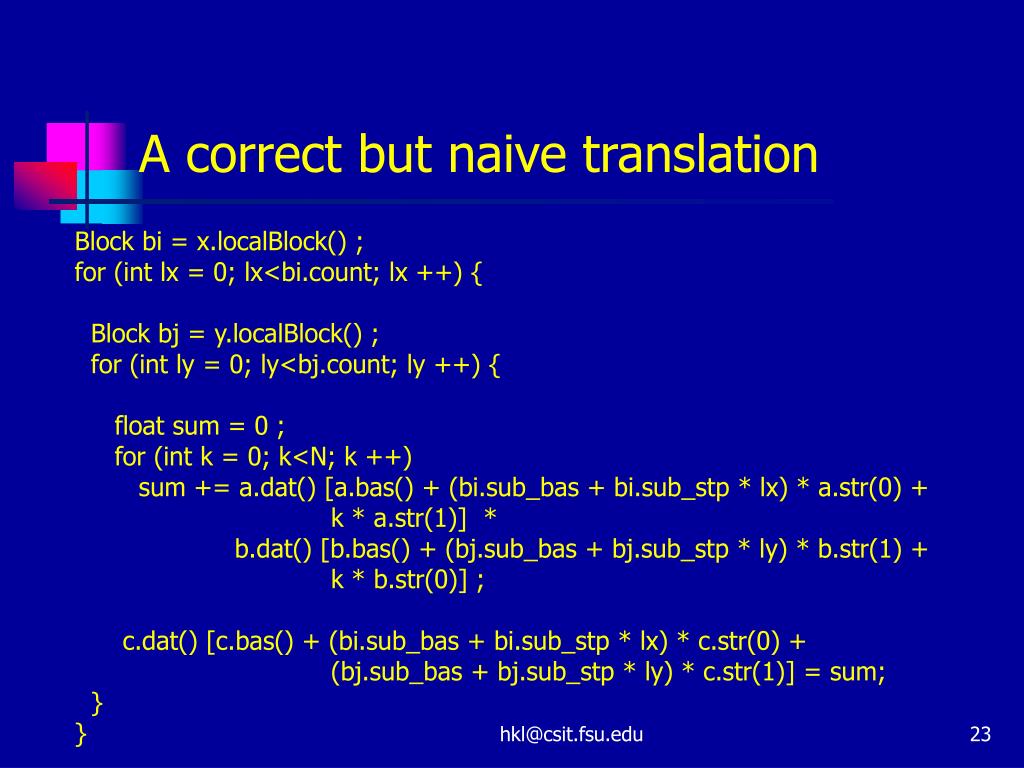 A correct but naive translation

Block bi = x.localBlock() ;
for (int lx = 0; lx<bi.count; lx ++) {

Block bj = y.localBlock() ;
for (int ly = 0; ly<bj.count; ly ++) {

float sum = 0 ;
for (int k = 0; k<N; k ++)
sum += a.dat() [a.bas() + (bi.sub_bas + bi.sub_stp * lx) * a.str(0) + k * a.str(1)] *
b.dat() [b.bas() + (bj.sub_bas + bj.sub_stp * ly) * b.str(1) + k * b.str(0)] ;

c.dat() [c.bas() + (bi.sub_bas + bi.sub_stp * lx) * c.str(0) + (bj.sub_bas + bj.sub_stp * ly) * c.str(1)] = sum;
}
}

hkl@csit.fsu.edu

23